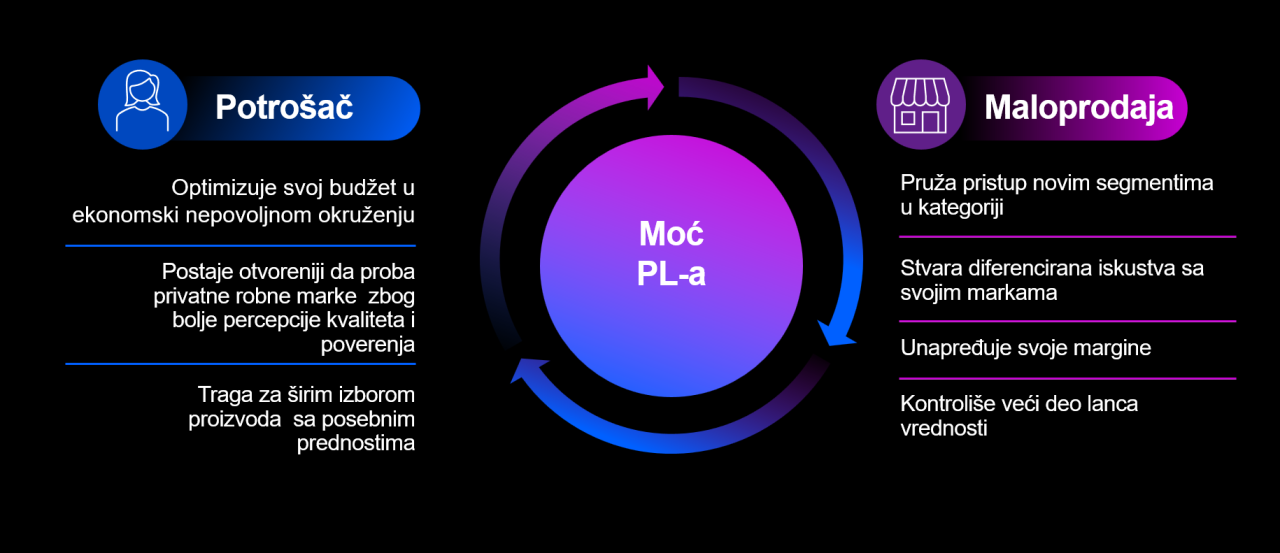 Potrošač

Optimizuje svoj budžet u ekonomski nepovoljnom okruženju

Postaje otvoreniji da proba privatne robne marke zbog bolje percepcije kvaliteta i poverenja

Traga za širim izborom proizvoda sa posebnim prednostima

Moć PL-a

Maloprodaja

Pruža pristup novim segmentima u kategoriji

Stvara diferencirana iskustva sa svojim markama

Unapređuje svoje margine

Kontroliše veći deo lanca vrednosti